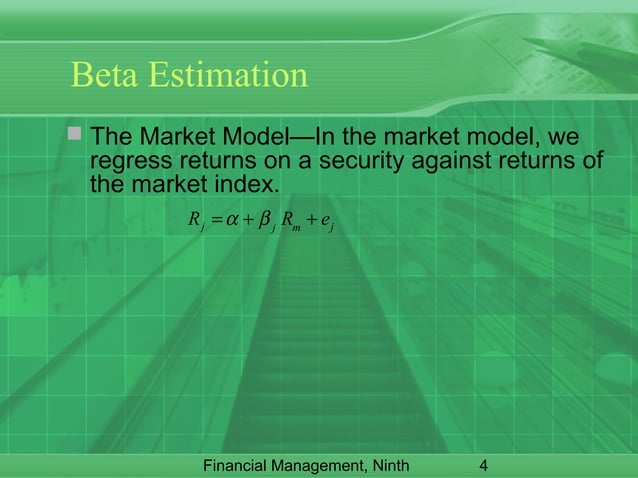 Beta Estimation

The Market Model—In the market model, we regress returns on a security against returns of the market index.

$R_j = \alpha + \beta_j R_m + e_j$

Financial Management, Ninth 4